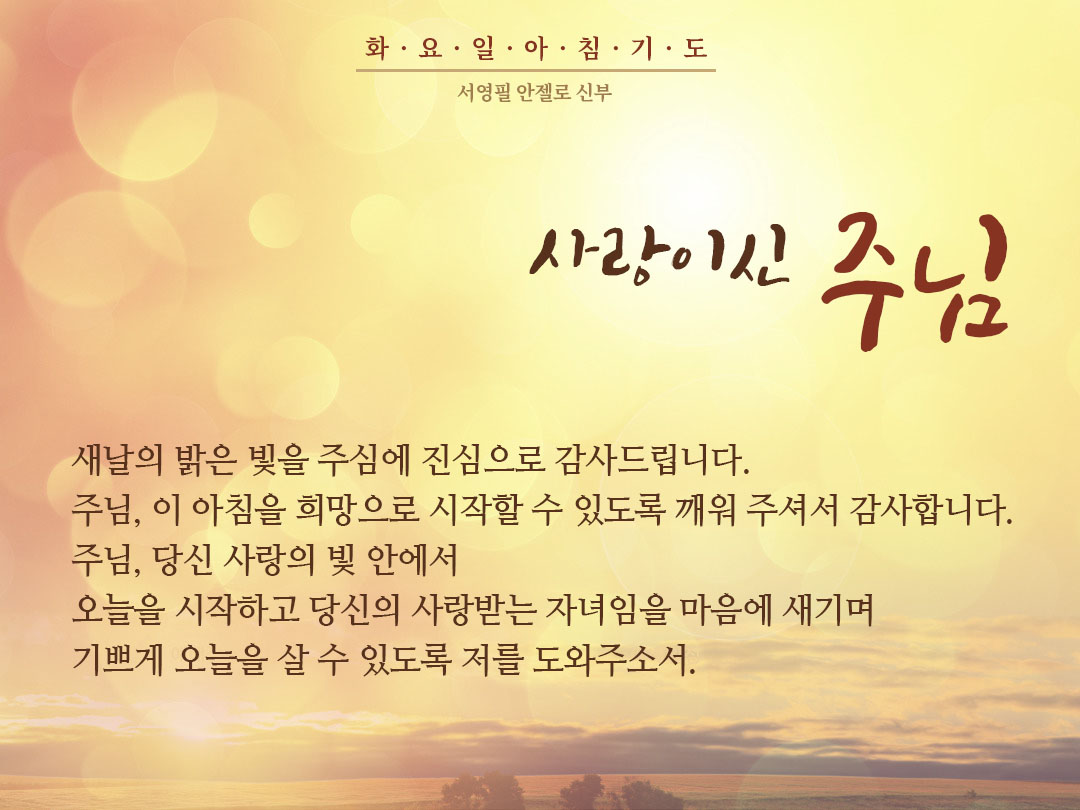 화 · 요 · 일 · 아 · 침 · 기 · 도
서영필 안젤로 신부

사랑이신 주님

새날의 밝은 빛을 주심에 진심으로 감사드립니다.
주님, 이 아침을 희망으로 시작할 수 있도록 깨워 주셔서 감사합니다.
주님, 당신 사랑의 빛 안에서
오늘을 시작하고 당신의 사랑받는 자녀임을 마음에 새기며
기쁘게 오늘을 살 수 있도록 저를 도와주소서.